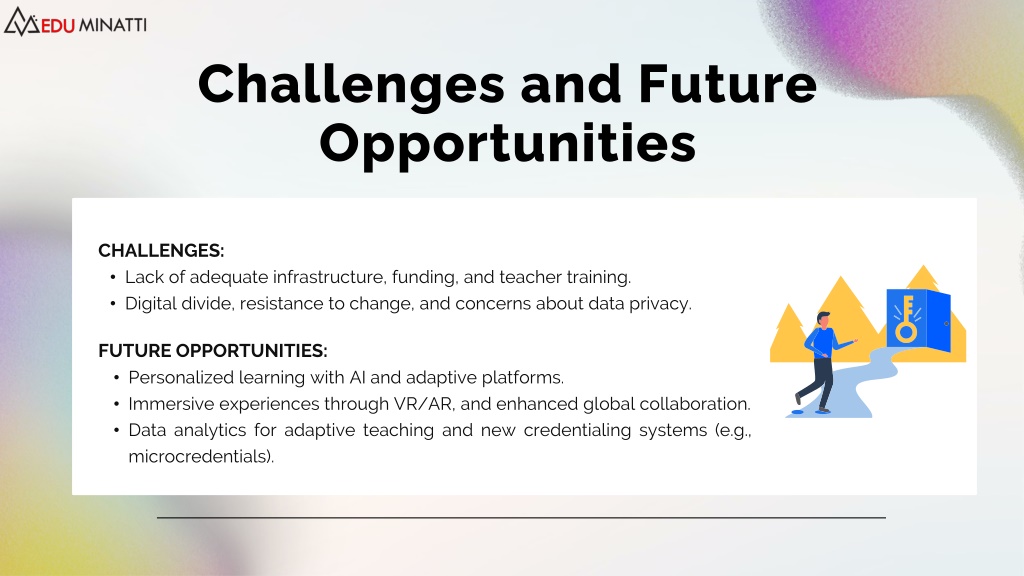 EDU MINATTI

Challenges and Future Opportunities

CHALLENGES:
• Lack of adequate infrastructure, funding, and teacher training.
• Digital divide, resistance to change, and concerns about data privacy.

FUTURE OPPORTUNITIES:
• Personalized learning with AI and adaptive platforms.
• Immersive experiences through VR/AR, and enhanced global collaboration.
• Data analytics for adaptive teaching and new credentialing systems (e.g., microcredentials).